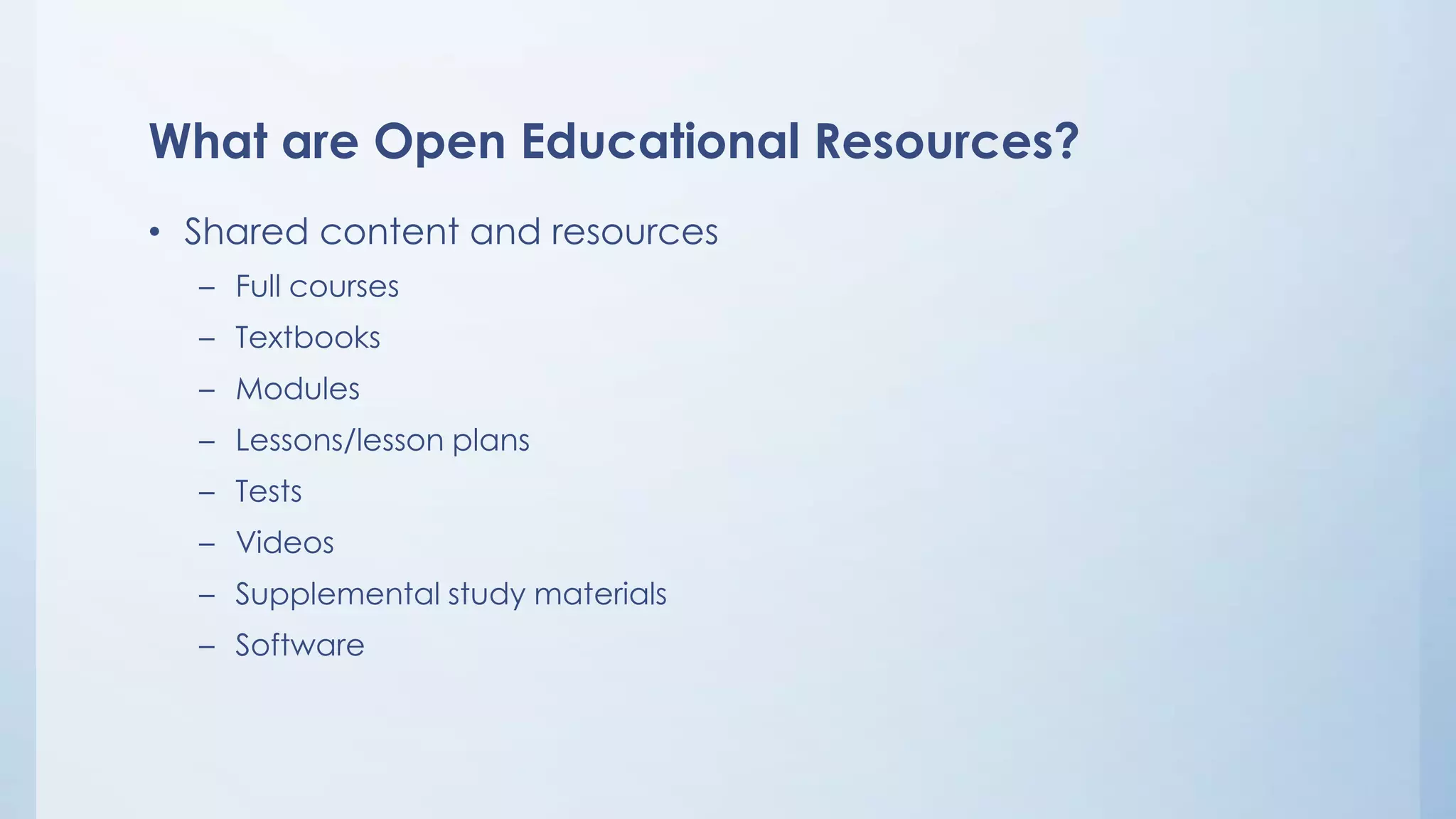 What are Open Educational Resources?

• Shared content and resources
  – Full courses
  – Textbooks
  – Modules
  – Lessons/lesson plans
  – Tests
  – Videos
  – Supplemental study materials
  – Software